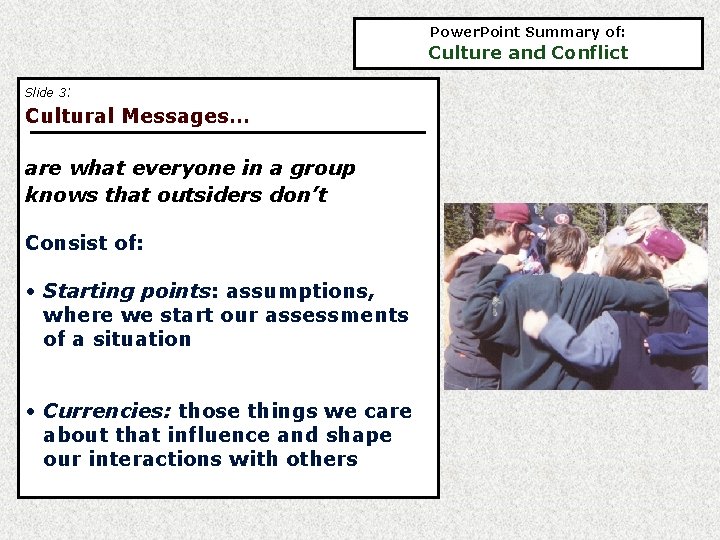 PowerPoint Summary of:
Culture and Conflict

Slide 3:
Cultural Messages…

are what everyone in a group knows that outsiders don't

Consist of:

• Starting points: assumptions, where we start our assessments of a situation

• Currencies: those things we care about that influence and shape our interactions with others